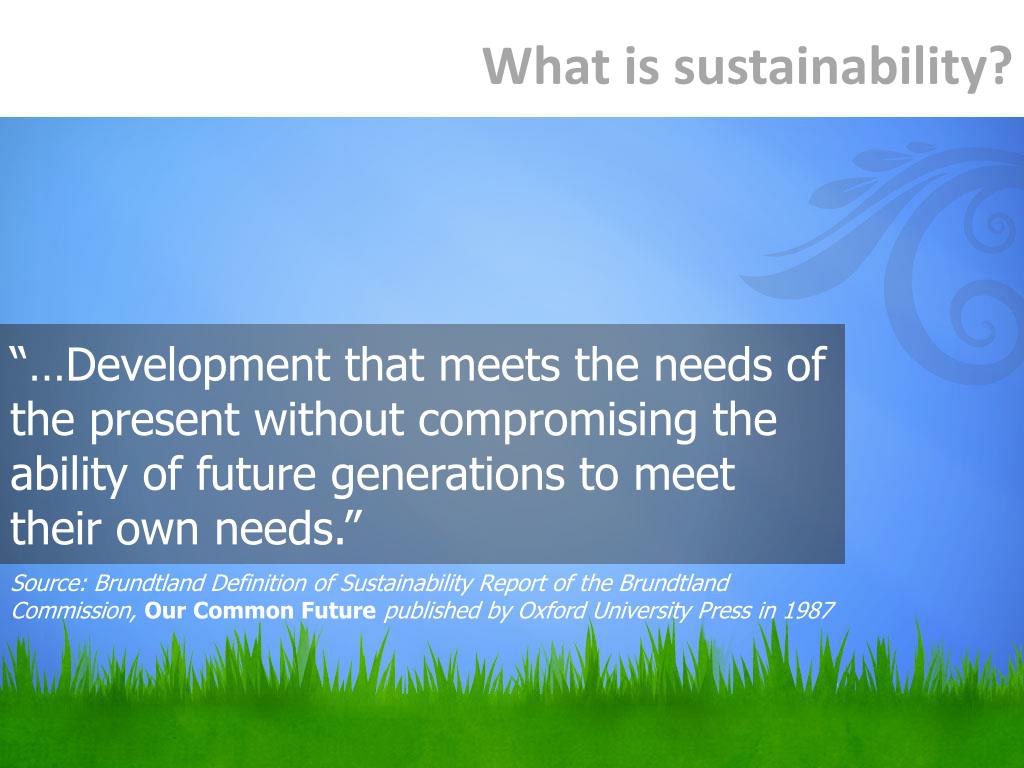 What is sustainability?

“…Development that meets the needs of the present without compromising the ability of future generations to meet their own needs.”

Source: Brundtland Definition of Sustainability Report of the Brundtland Commission, Our Common Future published by Oxford University Press in 1987